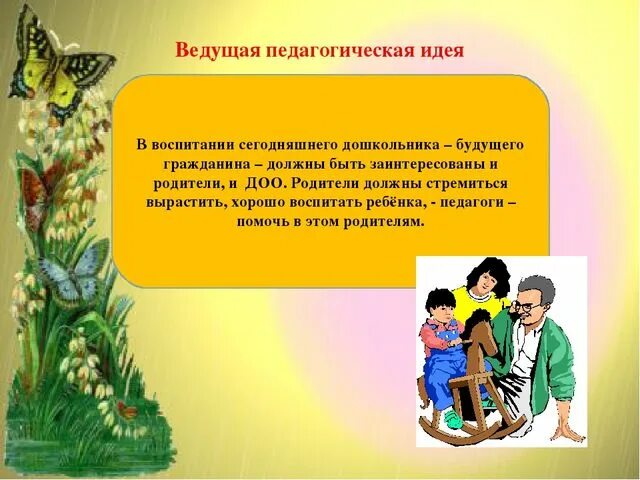 Ведущая педагогическая идея

В воспитании сегодняшнего дошкольника – будущего гражданина – должны быть заинтересованы и родители, и ДОО. Родители должны стремиться вырастить, хорошо воспитать ребёнка, - педагоги – помочь в этом родителям.